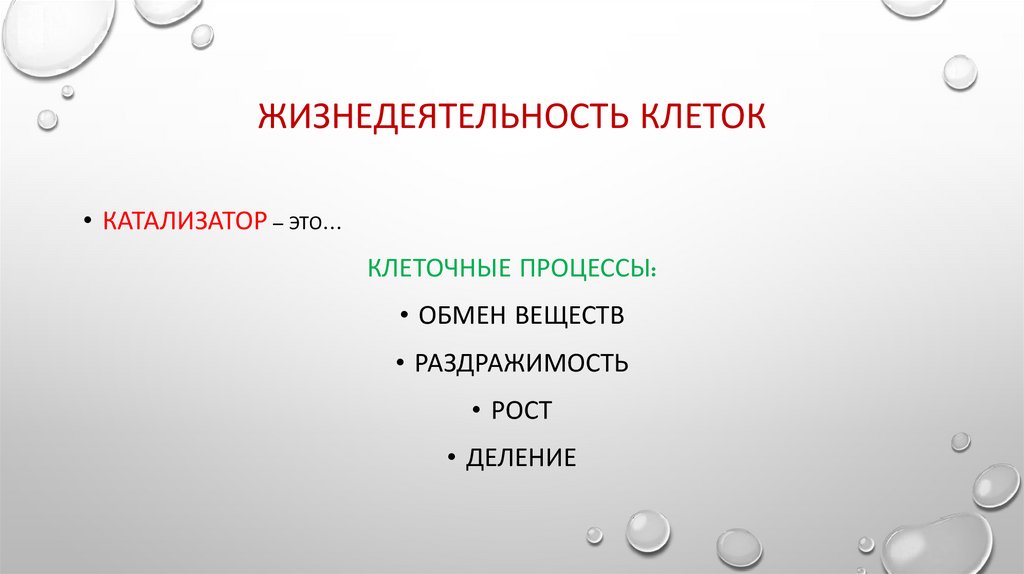 ЖИЗНЕДЕЯТЕЛЬНОСТЬ КЛЕТОК

• КАТАЛИЗАТОР – ЭТО…

КЛЕТОЧНЫЕ ПРОЦЕССЫ:

• ОБМЕН ВЕЩЕСТВ

• РАЗДРАЖИМОСТЬ

• РОСТ

• ДЕЛЕНИЕ